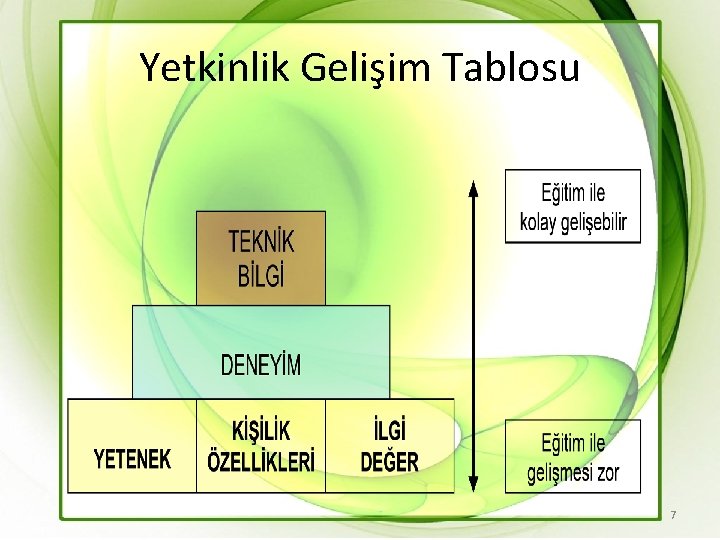 Yetkinlik Gelişim Tablosu

TEKNİK BİLGİ

DENEYİM

YETENEK

KİŞİLİK ÖZELLİKLERİ

İLGİ DEĞER

Eğitim ile kolay gelişebilir

Eğitim ile gelişmesi zor

7